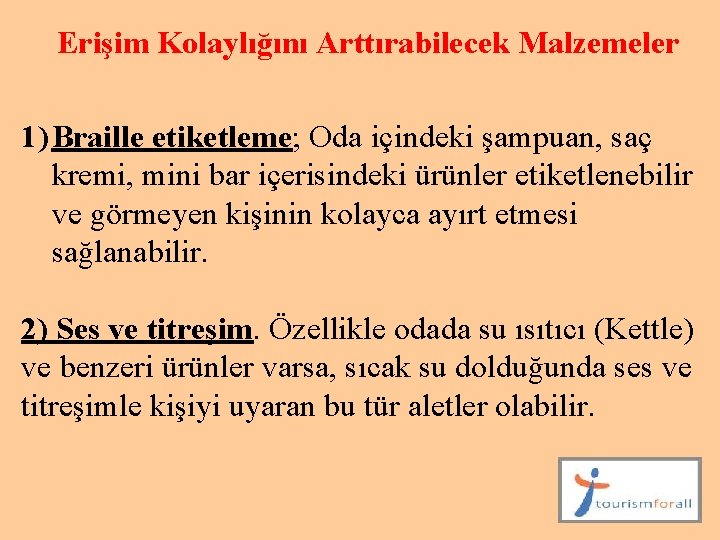 Erişim Kolaylığını Arttırabilecek Malzemeler

1) Braille etiketleme; Oda içindeki şampuan, saç kremi, mini bar içerisindeki ürünler etiketlenebilir ve görmeyen kişinin kolayca ayırt etmesi sağlanabilir.

2) Ses ve titreşim. Özellikle odada su ısıtıcı (Kettle) ve benzeri ürünler varsa, sıcak su dolduğunda ses ve titreşimle kişiyi uyaran bu tür aletler olabilir.

tourismforall